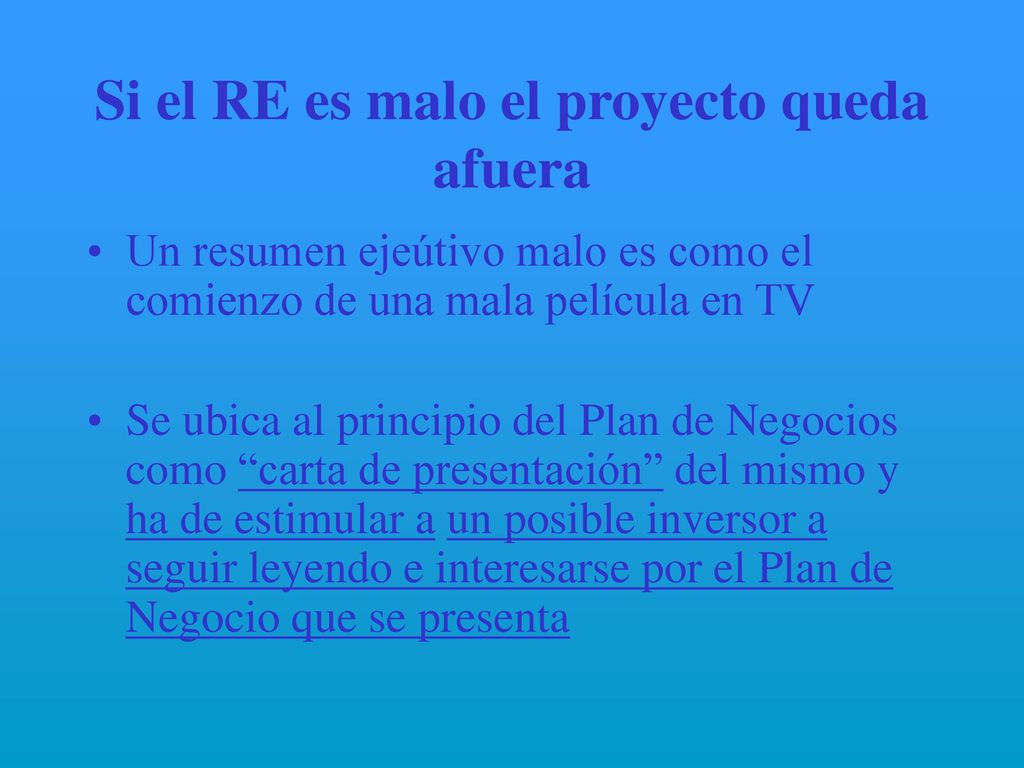 Si el RE es malo el proyecto queda afuera

• Un resumen ejeútivo malo es como el comienzo de una mala película en TV

• Se ubica al principio del Plan de Negocios como “carta de presentación” del mismo y ha de estimular a un posible inversor a seguir leyendo e interesarse por el Plan de Negocio que se presenta